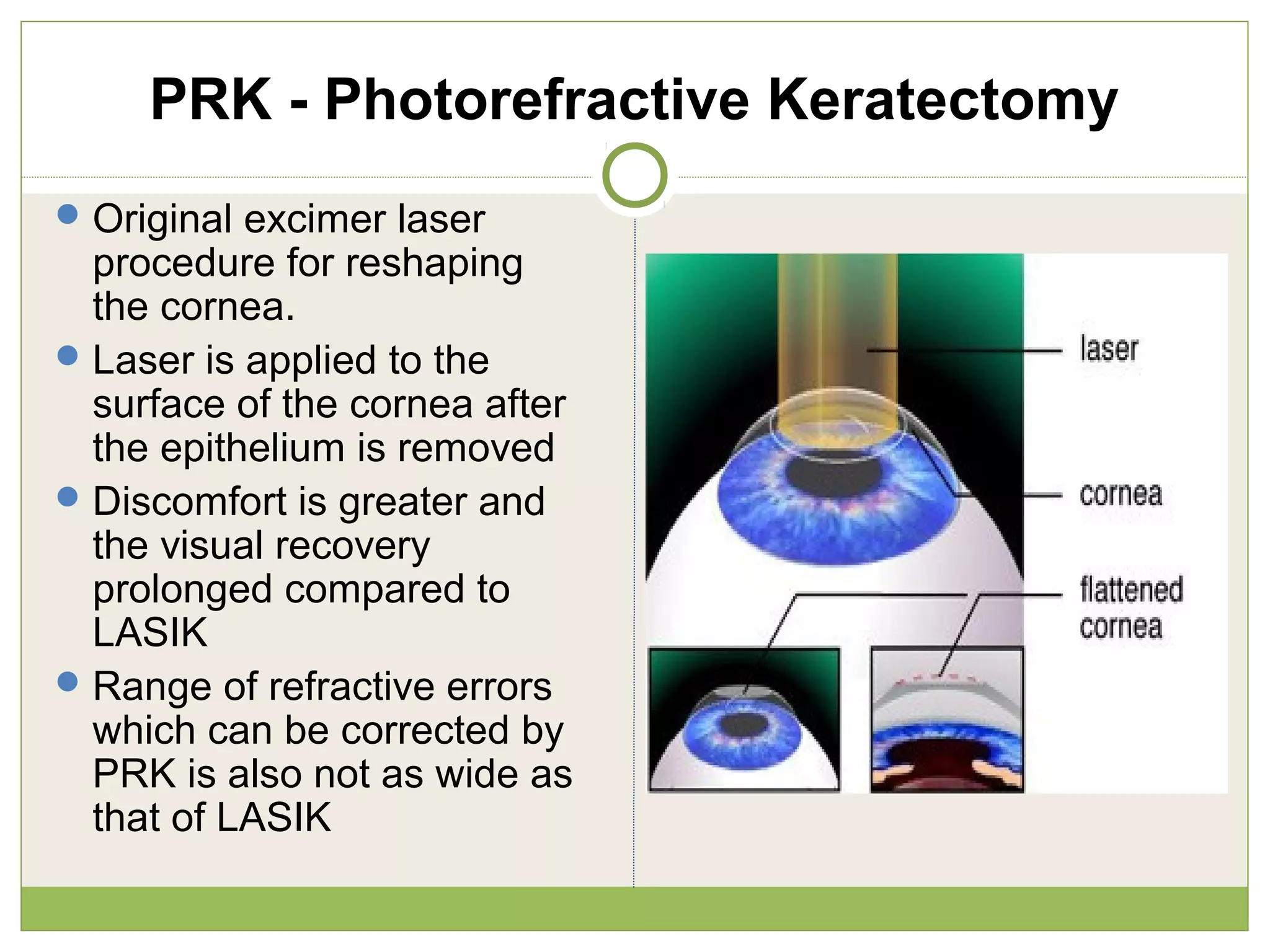 PRK - Photorefractive Keratectomy

- Original excimer laser procedure for reshaping the cornea.
- Laser is applied to the surface of the cornea after the epithelium is removed
- Discomfort is greater and the visual recovery prolonged compared to LASIK
- Range of refractive errors which can be corrected by PRK is also not as wide as that of LASIK

laser

cornea

flattened cornea